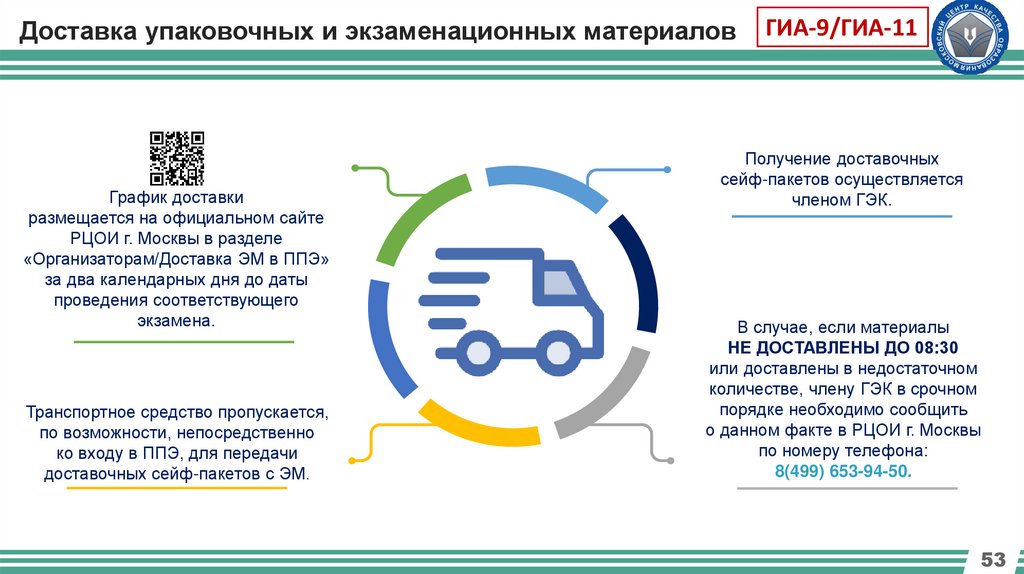 Доставка упаковочных и экзаменационных материалов

ГИА-9/ГИА-11

МОСКОВСКИЙ ЦЕНТР КАЧЕСТВА ОБРАЗОВАНИЯ

График доставки размещается на официальном сайте РЦОИ г. Москвы в разделе «Организаторам/Доставка ЭМ в ППЭ» за два календарных дня до даты проведения соответствующего экзамена.

Транспортное средство пропускается, по возможности, непосредственно ко входу в ППЭ, для передачи доставочных сейф-пакетов с ЭМ.

Получение доставочных сейф-пакетов осуществляется членом ГЭК.

В случае, если материалы
НЕ ДОСТАВЛЕНЫ ДО 08:30
или доставлены в недостаточном количестве, члену ГЭК в срочном порядке необходимо сообщить о данном факте в РЦОИ г. Москвы по номеру телефона:
8(499) 653-94-50.

53